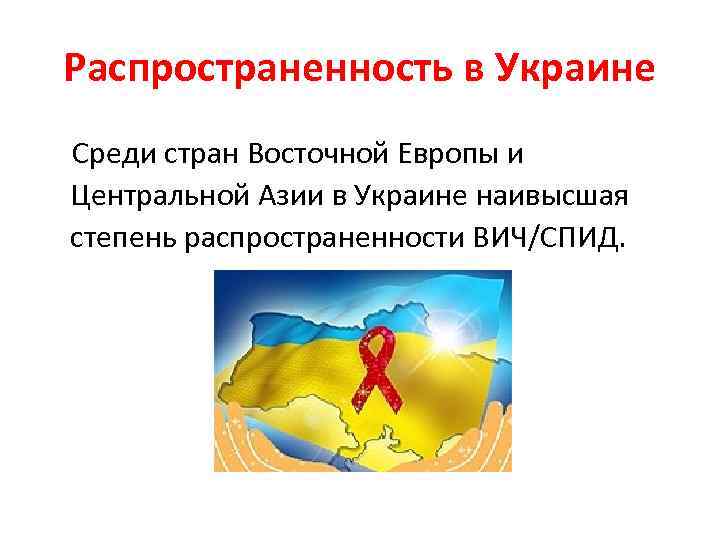 Распространенность в Украине

Среди стран Восточной Европы и Центральной Азии в Украине наивысшая степень распространенности ВИЧ/СПИД.